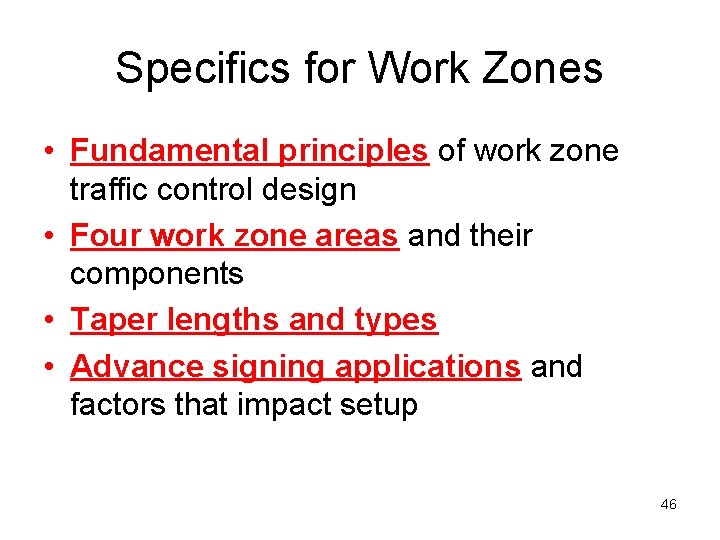 Specifics for Work Zones

• Fundamental principles of work zone traffic control design
• Four work zone areas and their components
• Taper lengths and types
• Advance signing applications and factors that impact setup

46